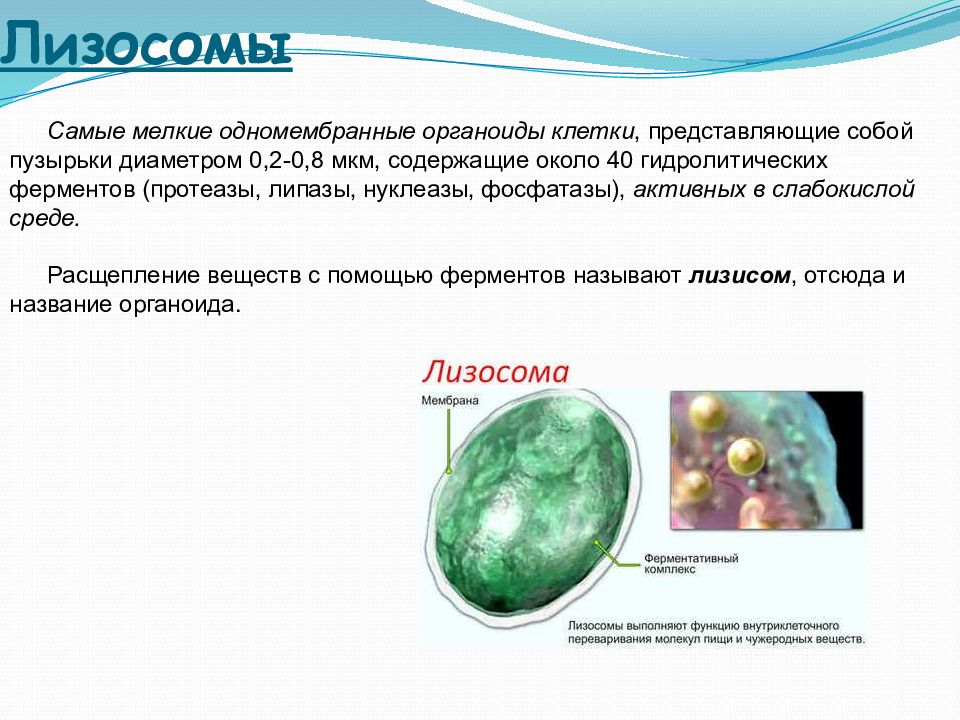 Лизосомы

Самые мелкие одномембранные органоиды клетки, представляющие собой пузырьки диаметром 0,2-0,8 мкм, содержащие около 40 гидролитических ферментов (протеазы, липазы, нуклеазы, фосфатазы), активных в слабокислой среде.

Расщепление веществ с помощью ферментов называют лизисом, отсюда и название органоида.

Лизосома

Мембрана

Ферментативный комплекс

Лизосомы выполняют функцию внутриклеточного переваривания молекул пищи и чужеродных веществ.